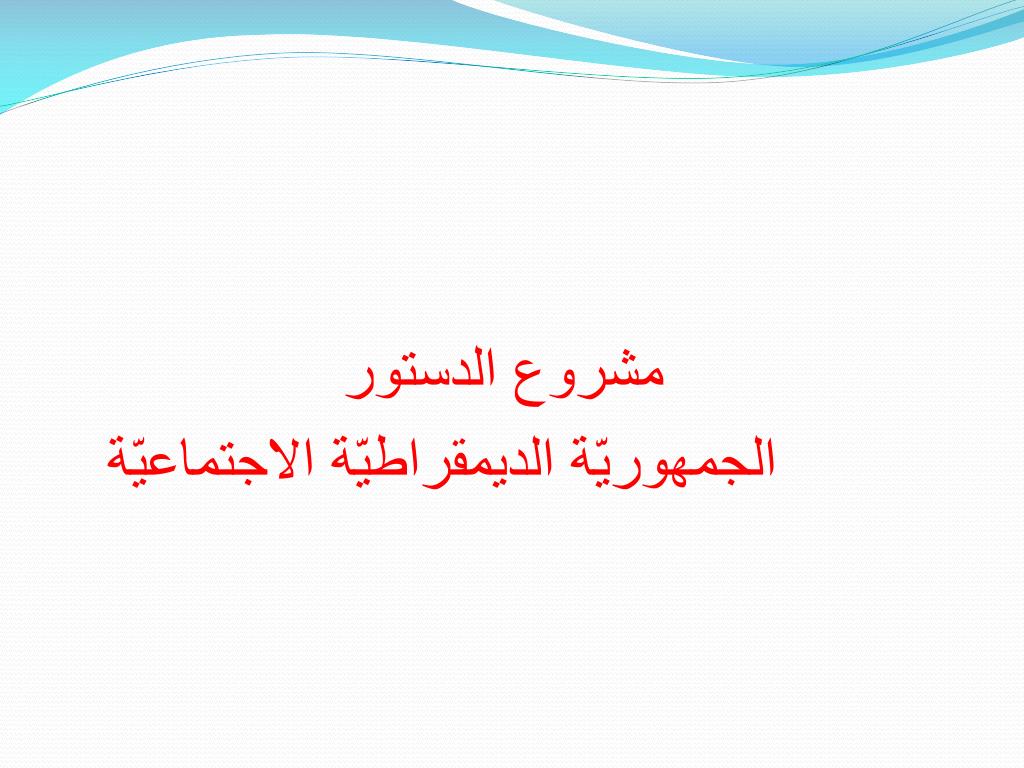 مشروع الدستور
الجمهوريّة الديمقراطيّة الاجتماعيّة